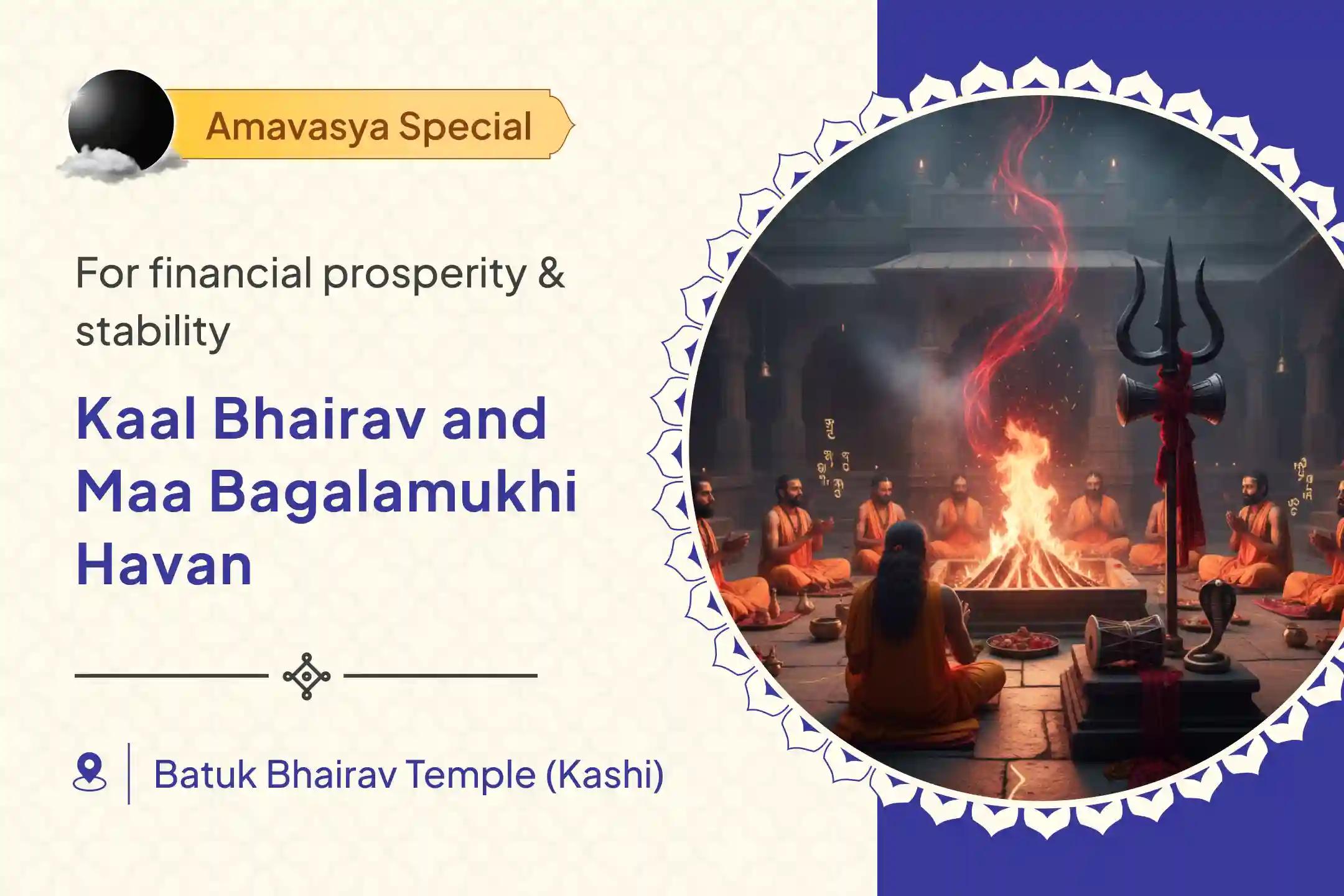 Amavasya Special

For financial prosperity & stability

Kaal Bhairav and Maa Bagalamukhi Havan

Batuk Bhairav Temple (Kashi)